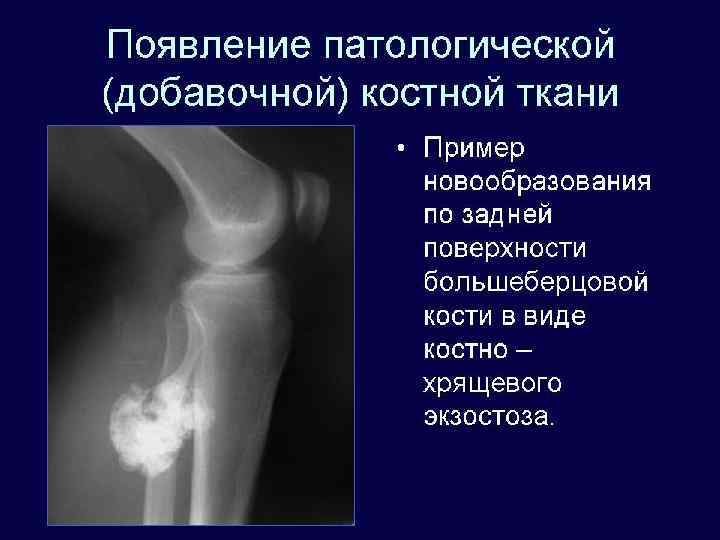 Появление патологической (добавочной) костной ткани

• Пример новообразования по задней поверхности большеберцовой кости в виде костно – хрящевого экзостоза.